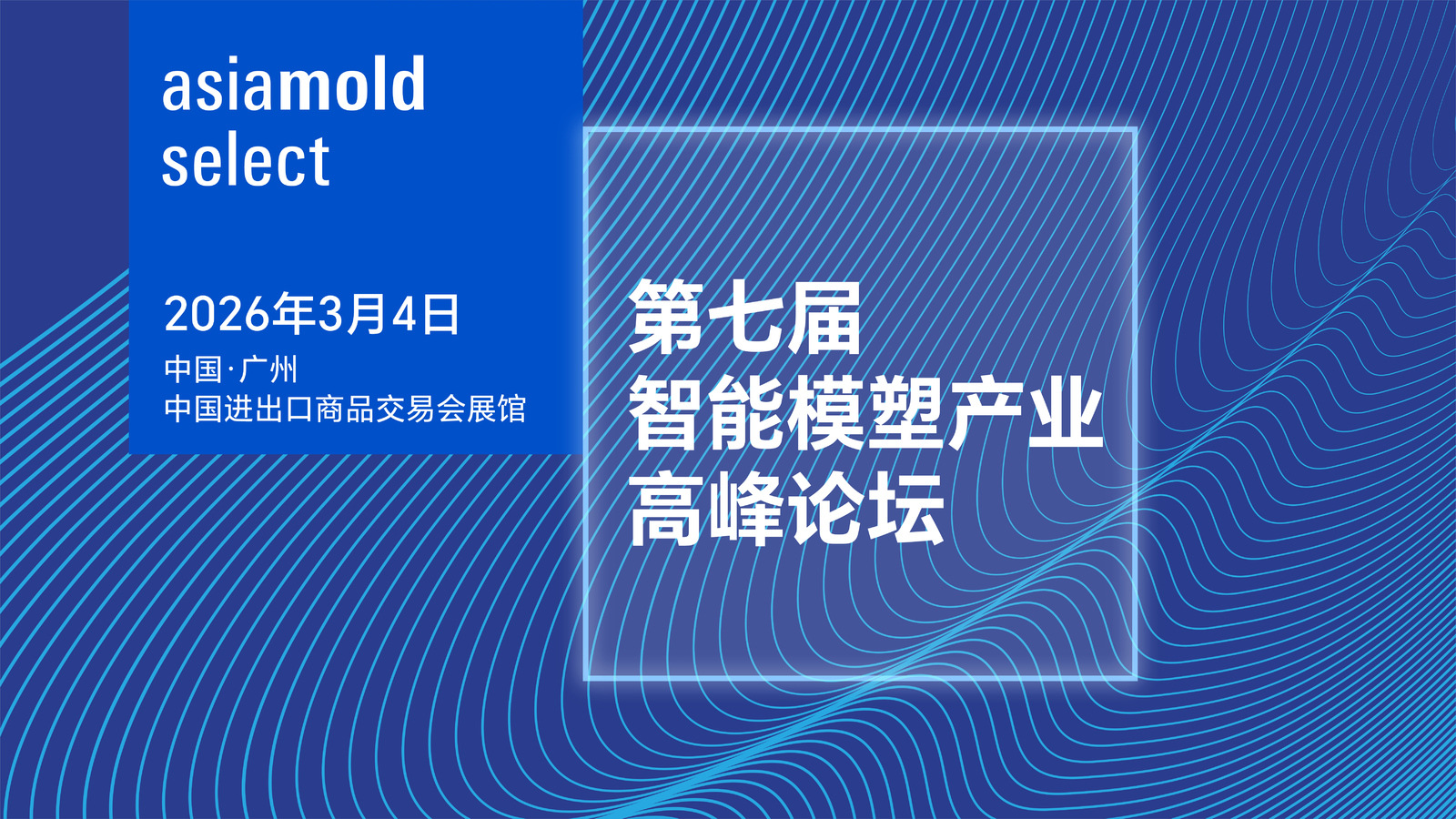 asiamold
select

2026年3月4日

中国·广州
中国进出口商品交易会展馆

第七届
智能模塑产业
高峰论坛